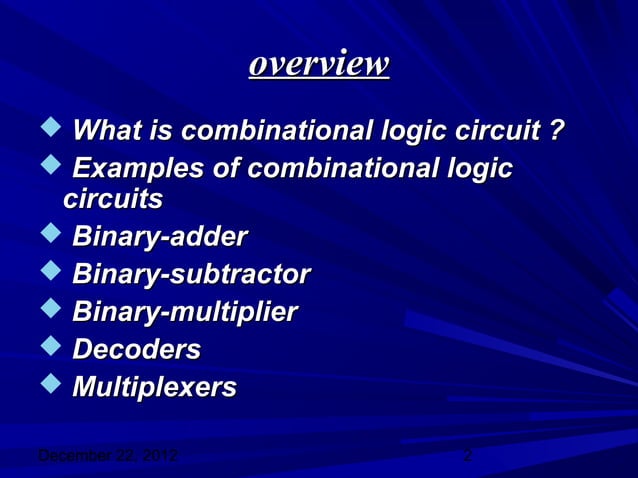 overview

What is combinational logic circuit ?
Examples of combinational logic circuits
Binary-adder
Binary-subtractor
Binary-multiplier
Decoders
Multiplexers

December 22, 2012
2